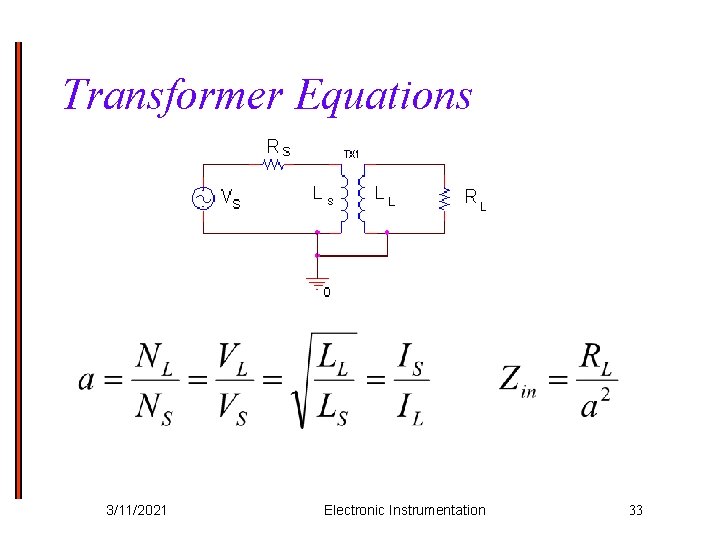 Transformer Equations

$R_S$

TX1

$V_S$

$L_S$

$L_L$

$R_L$

0

$a = \frac{N_L}{N_S} = \frac{V_L}{V_S} = \sqrt{\frac{L_L}{L_S}} = \frac{I_S}{I_L}$ $Z_{in} = \frac{R_L}{a^2}$

3/11/2021 Electronic Instrumentation 33